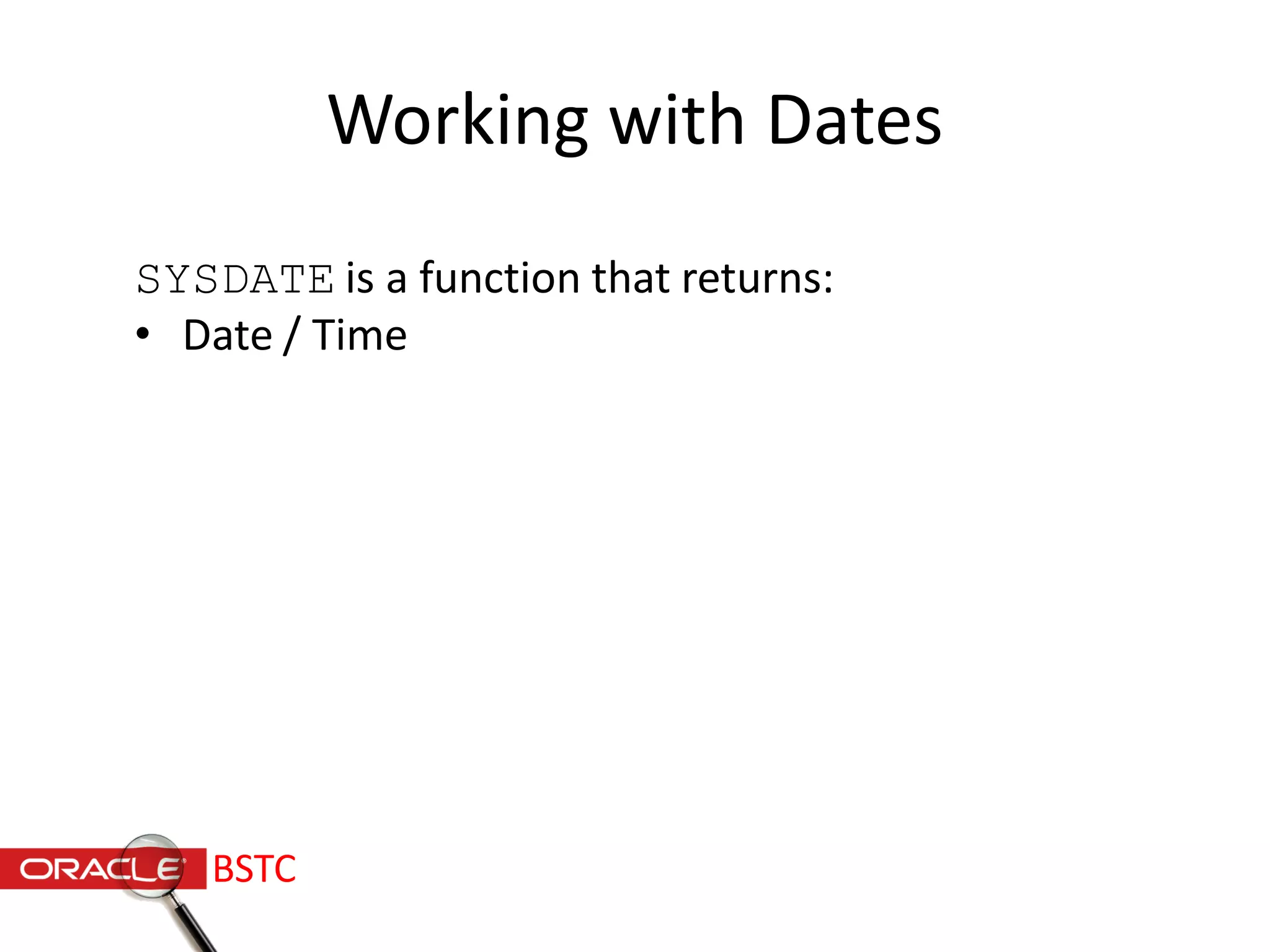 Working with Dates

SYSDATE is a function that returns:

• Date / Time

ORACLE BSTC